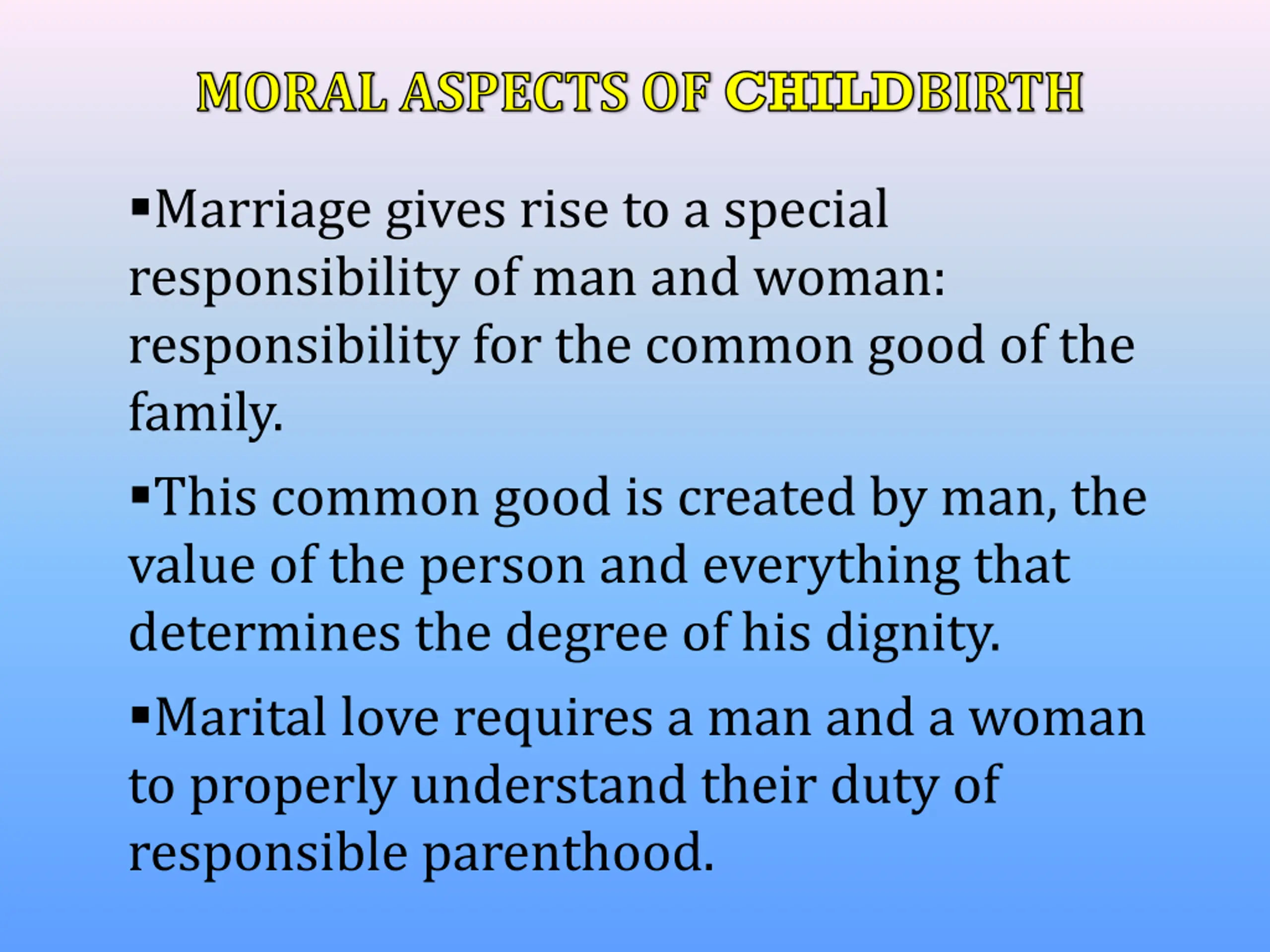 MORAL ASPECTS OF CHILDBIRTH

▪Marriage gives rise to a special responsibility of man and woman: responsibility for the common good of the family.

▪This common good is created by man, the value of the person and everything that determines the degree of his dignity.

▪Marital love requires a man and a woman to properly understand their duty of responsible parenthood.